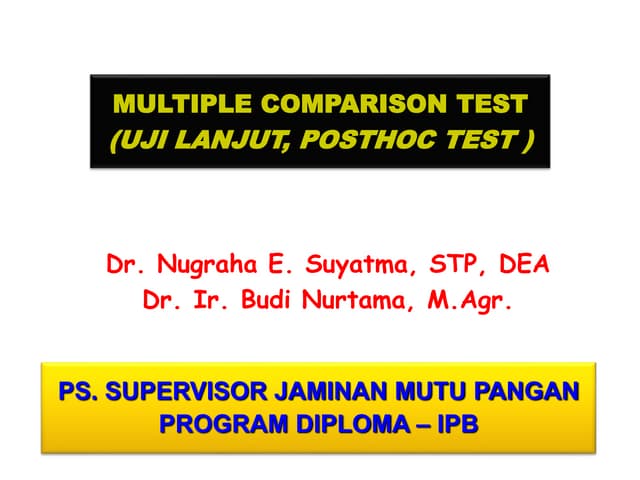 MULTIPLE COMPARISON TEST
(UJI LANJUT, POSTHOC TEST )

Dr. Nugraha E. Suyatma, STP, DEA
Dr. Ir. Budi Nurtama, M.Agr.

PS. SUPERVISOR JAMINAN MUTU PANGAN
PROGRAM DIPLOMA – IPB